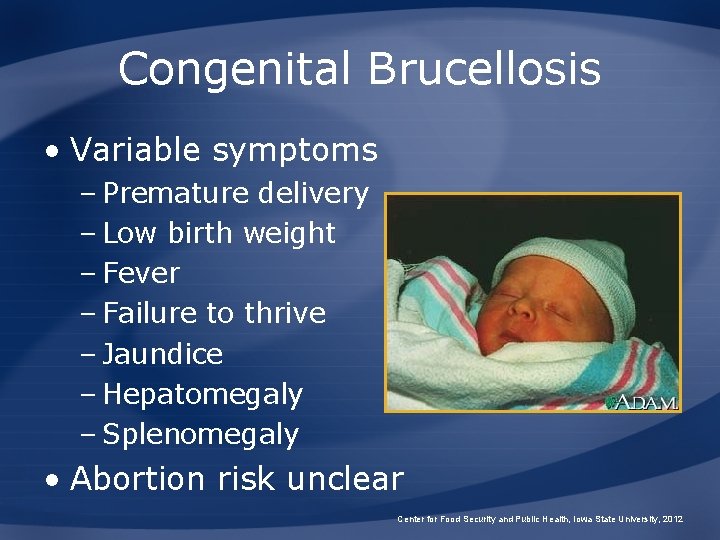 Congenital Brucellosis

• Variable symptoms
– Premature delivery
– Low birth weight
– Fever
– Failure to thrive
– Jaundice
– Hepatomegaly
– Splenomegaly
• Abortion risk unclear

A.D.A.M.

Center for Food Security and Public Health, Iowa State University, 2012